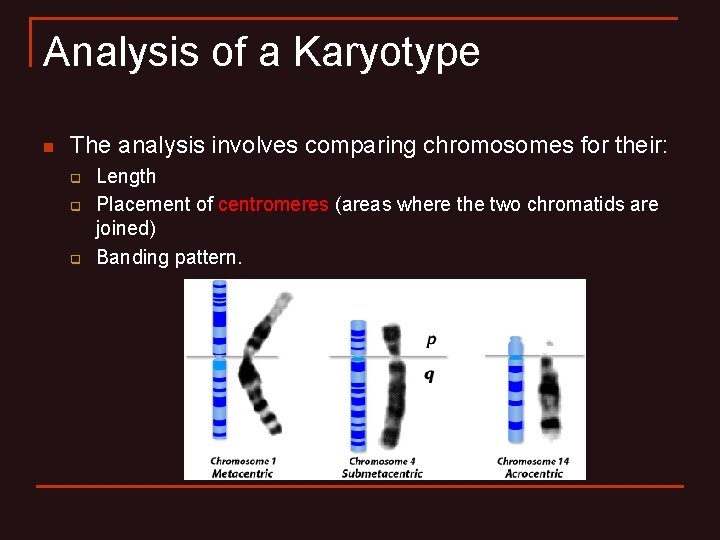 Analysis of a Karyotype

The analysis involves comparing chromosomes for their:

Length

Placement of centromeres (areas where the two chromatids are joined)

Banding pattern.

p

q

Chromosome 1
Metacentric

Chromosome 4
Submetacentric

Chromosome 14
Acrocentric